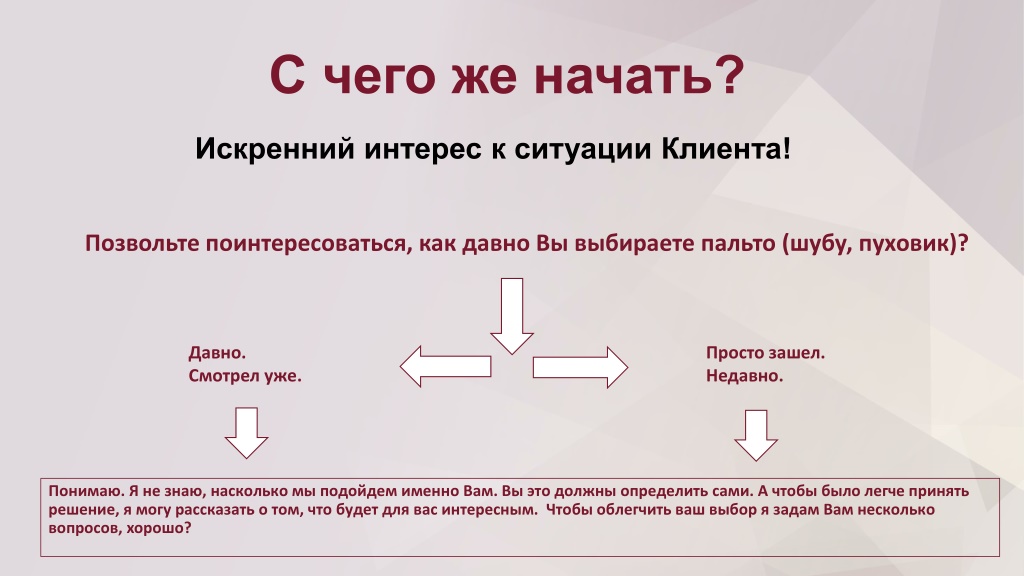 С чего же начать?

Искренний интерес к ситуации Клиента!

Позвольте поинтересоваться, как давно Вы выбираете пальто (шубу, пуховик)?

Давно.
Смотрел уже.

Просто зашел.
Недавно.

Понимаю. Я не знаю, насколько мы подойдем именно Вам. Вы это должны определить сами. А чтобы было легче принять решение, я могу рассказать о том, что будет для вас интересным. Чтобы облегчить ваш выбор я задам Вам несколько вопросов, хорошо?